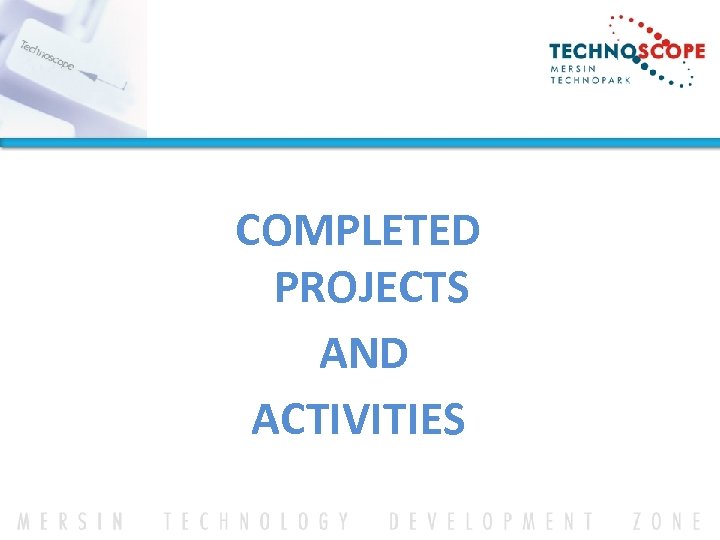 Technoscope

TECHNOSCOPE
MERSIN
TECHNOPARK

COMPLETED PROJECTS

AND

ACTIVITIES

MERSIN TECHNOLOGY DEVELOPMENT ZONE